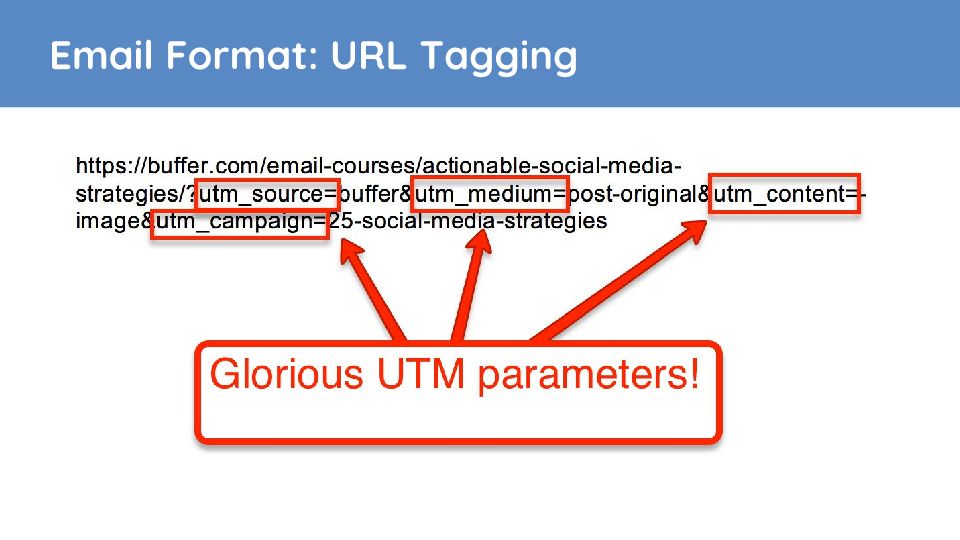 Email Format: URL Tagging

https://buffer.com/email-courses/actionable-social-media-strategies/?utm_source=buffer&utm_medium=post-original&utm_content=-image&utm_campaign=25-social-media-strategies

Glorious UTM parameters!